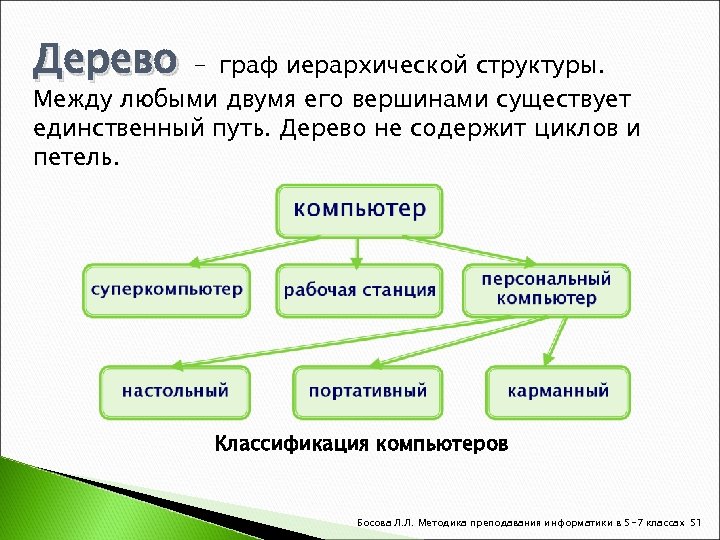 Дерево – граф иерархической структуры. Между любыми двумя его вершинами существует единственный путь. Дерево не содержит циклов и петель.

компьютер

суперкомпьютер

рабочая станция

персональный компьютер

настольный

портативный

карманный

Классификация компьютеров

Босова Л.Л. Методика преподавания информатики в 5-7 классах 51